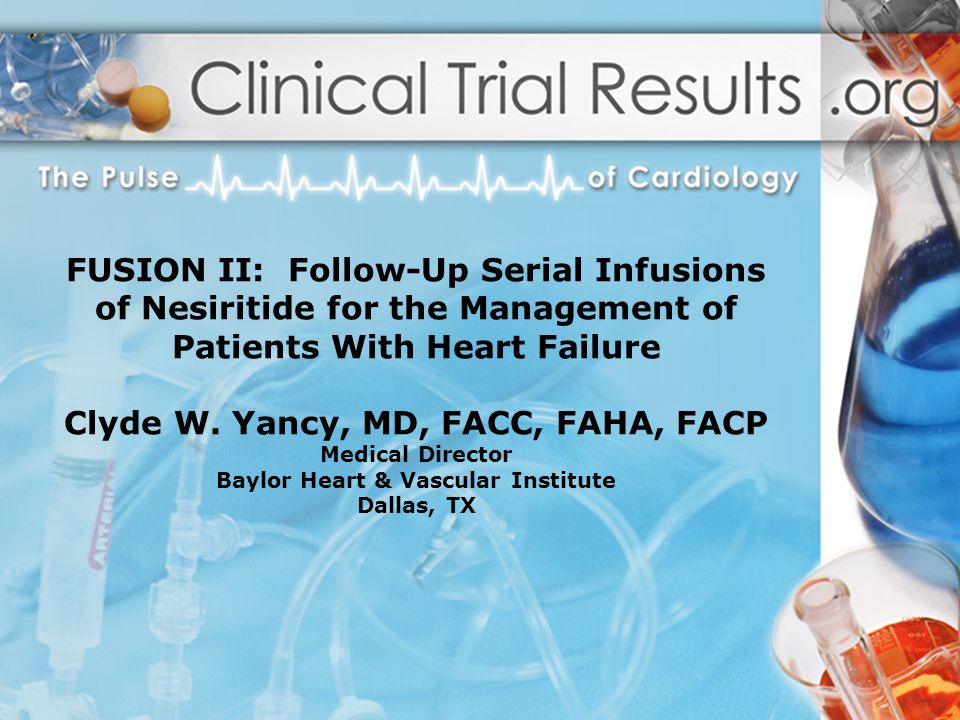 Clinical Trial Results .org

The Pulse of Cardiology

FUSION II: Follow-Up Serial Infusions of Nesiritide for the Management of Patients With Heart Failure

Clyde W. Yancy, MD, FACC, FAHA, FACP
Medical Director
Baylor Heart & Vascular Institute
Dallas, TX